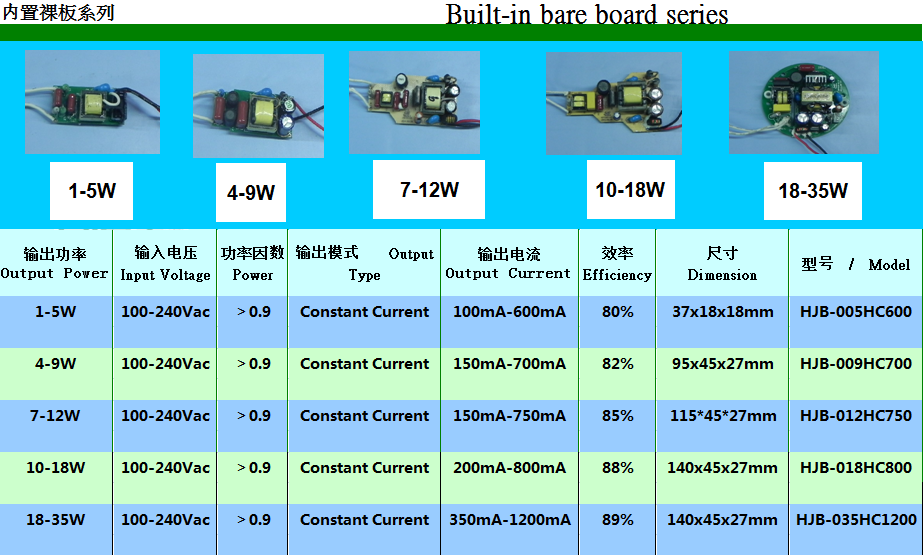 内置裸板系列

Built-in bare board series

1-5W

4-9W

7-12W

10-18W

18-35W

| 输出功率 Output Power | 输入电压 Input Voltage | 功率因数 Power | 输出模式 Output Type | 输出电流 Output Current | 效率 Efficiency | 尺寸 Dimension | 型号 / Model |
|---|---|---|---|---|---|---|---|
| 1-5W | 100-240Vac | > 0.9 | Constant Current | 100mA-600mA | 80% | 37x18x18mm | HJB-005HC600 |
| 4-9W | 100-240Vac | > 0.9 | Constant Current | 150mA-700mA | 82% | 95x45x27mm | HJB-009HC700 |
| 7-12W | 100-240Vac | > 0.9 | Constant Current | 150mA-750mA | 85% | 115*45*27mm | HJB-012HC750 |
| 10-18W | 100-240Vac | > 0.9 | Constant Current | 200mA-800mA | 88% | 140x45x27mm | HJB-018HC800 |
| 18-35W | 100-240Vac | > 0.9 | Constant Current | 350mA-1200mA | 89% | 140x45x27mm | HJB-035HC1200 |